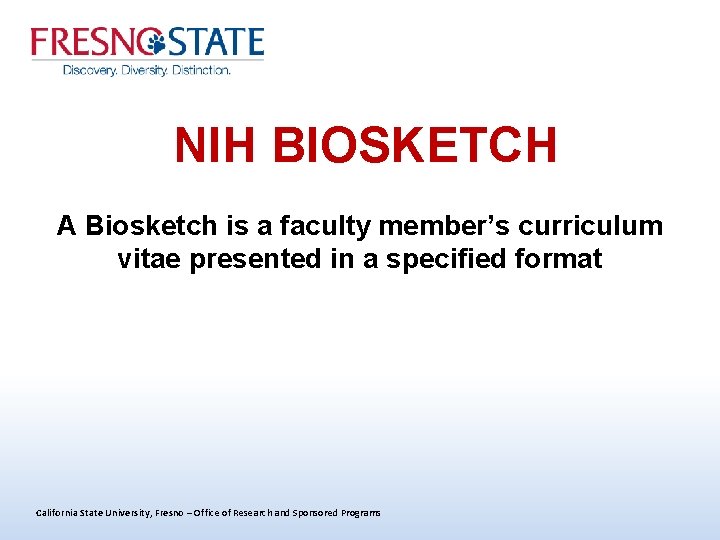 FRESNO STATE
Discovery. Diversity. Distinction.

NIH BIOSKETCH

A Biosketch is a faculty member's curriculum vitae presented in a specified format

California State University, Fresno – Office of Research and Sponsored Programs